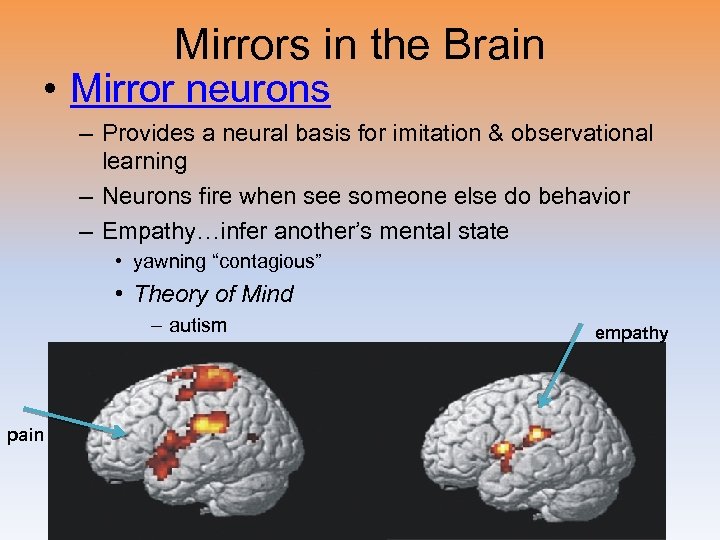 Mirrors in the Brain

• Mirror neurons

– Provides a neural basis for imitation & observational learning

– Neurons fire when see someone else do behavior

– Empathy…infer another's mental state

• yawning "contagious"

• Theory of Mind

– autism

empathy

pain